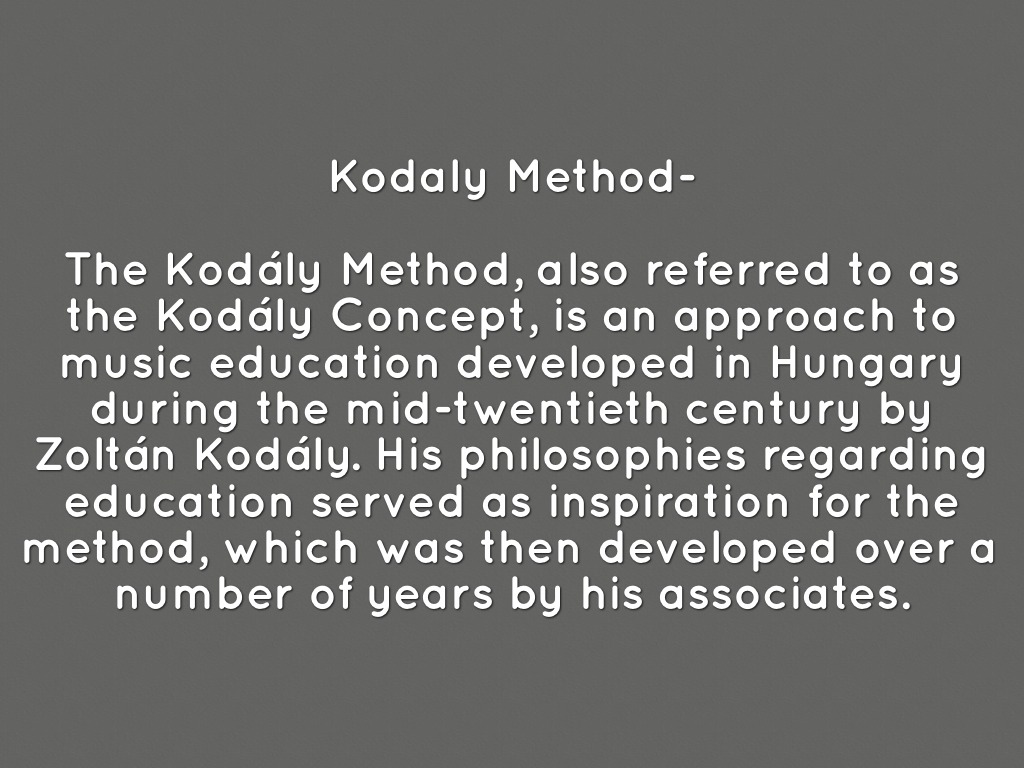 Kodaly Method-

The Kodály Method, also referred to as the Kodály Concept, is an approach to music education developed in Hungary during the mid-twentieth century by Zoltán Kodály. His philosophies regarding education served as inspiration for the method, which was then developed over a number of years by his associates.